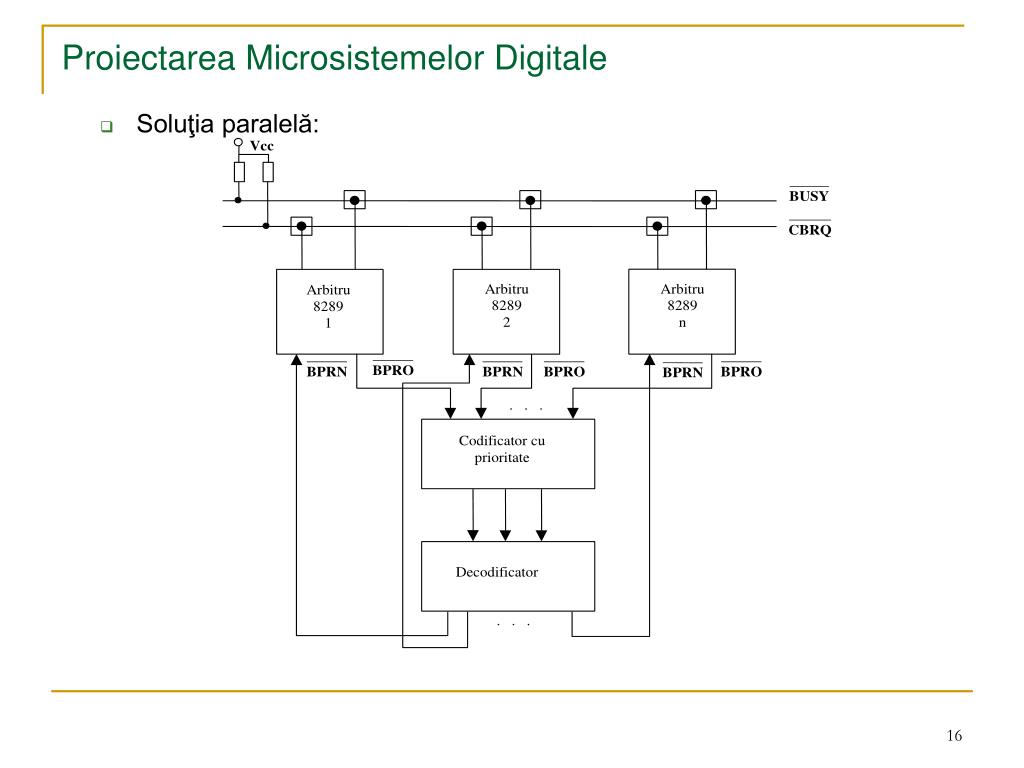 Proiectarea Microsistemelor Digitale

Soluţia paralelă:

Vcc

$\overline{BUSY}$

$\overline{CBRQ}$

Arbitru
8289
1

Arbitru
8289
2

Arbitru
8289
n

$\overline{BPRN}$ $\overline{BPRO}$ $\overline{BPRN}$ $\overline{BPRO}$ $\overline{BPRN}$ $\overline{BPRO}$

. . .

Codificator cu prioritate

Decodificator

. . .

16